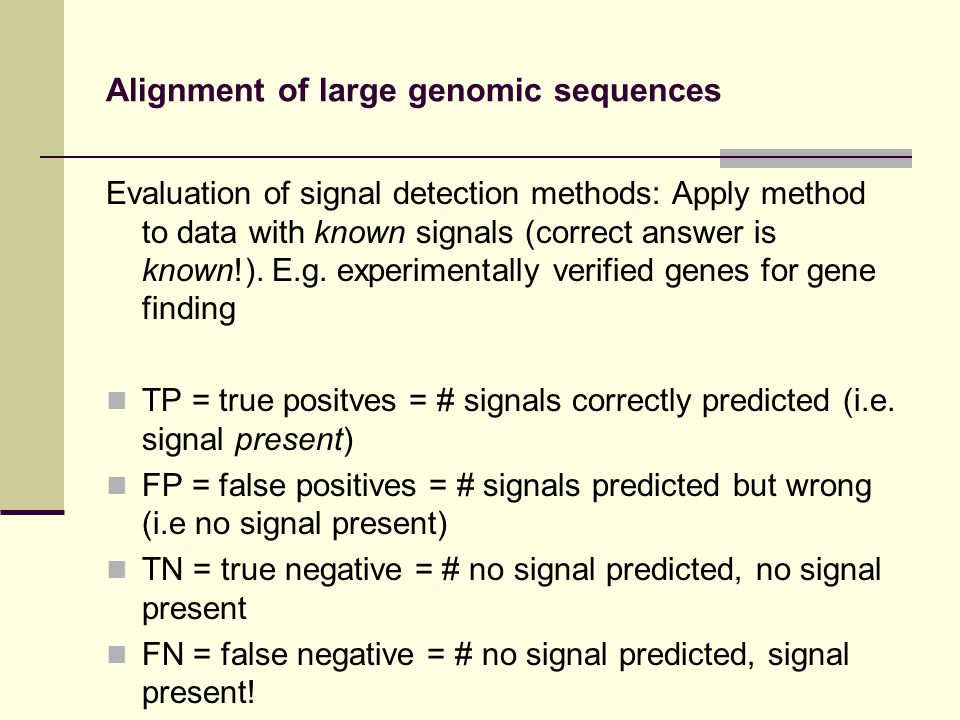 Alignment of large genomic sequences

Evaluation of signal detection methods: Apply method to data with known signals (correct answer is known!). E.g. experimentally verified genes for gene finding

TP = true positves = # signals correctly predicted (i.e. signal present)

FP = false positives = # signals predicted but wrong (i.e no signal present)

TN = true negative = # no signal predicted, no signal present

FN = false negative = # no signal predicted, signal present!